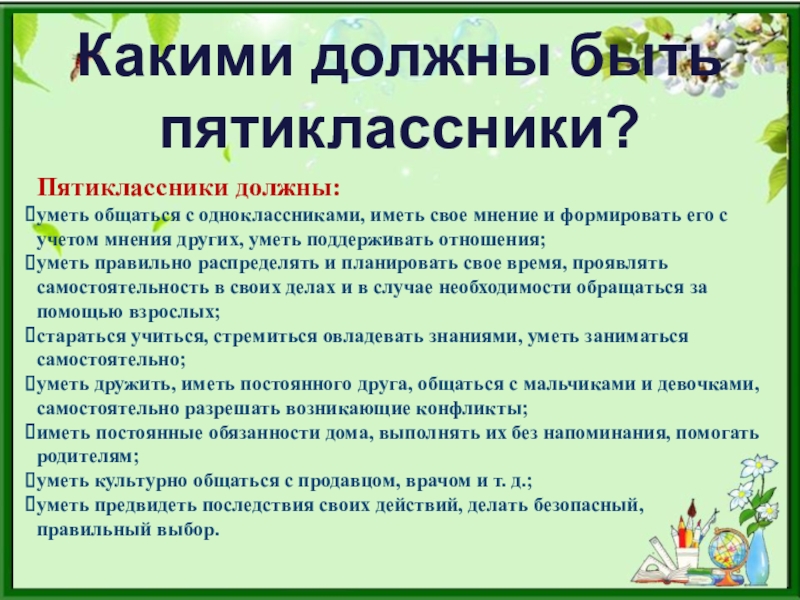 Какими должны быть пятиклассники?

Пятиклассники должны:

уметь общаться с одноклассниками, иметь свое мнение и формировать его с учетом мнения других, уметь поддерживать отношения;

уметь правильно распределять и планировать свое время, проявлять самостоятельность в своих делах и в случае необходимости обращаться за помощью взрослых;

стараться учиться, стремиться овладевать знаниями, уметь заниматься самостоятельно;

уметь дружить, иметь постоянного друга, общаться с мальчиками и девочками, самостоятельно разрешать возникающие конфликты;

иметь постоянные обязанности дома, выполнять их без напоминания, помогать родителям;

уметь культурно общаться с продавцом, врачом и т. д.;

уметь предвидеть последствия своих действий, делать безопасный, правильный выбор.